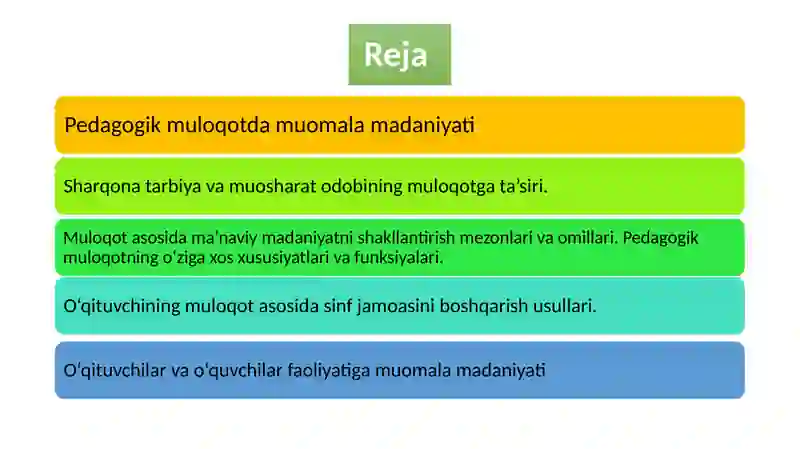 Reja

Pedagogik muloqotda muomala madaniyati

Sharqona tarbiya va muosharat odobining muloqotga ta’siri.

Muloqot asosida ma’naviy madaniyatni shakllantirish mezonlari va omillari. Pedagogik muloqotning o‘ziga xos xususiyatlari va funksiyalari.

O‘qituvchining muloqot asosida sinf jamoasini boshqarish usullari.

O‘qituvchilar va o‘quvchilar faoliyatiga muomala madaniyati